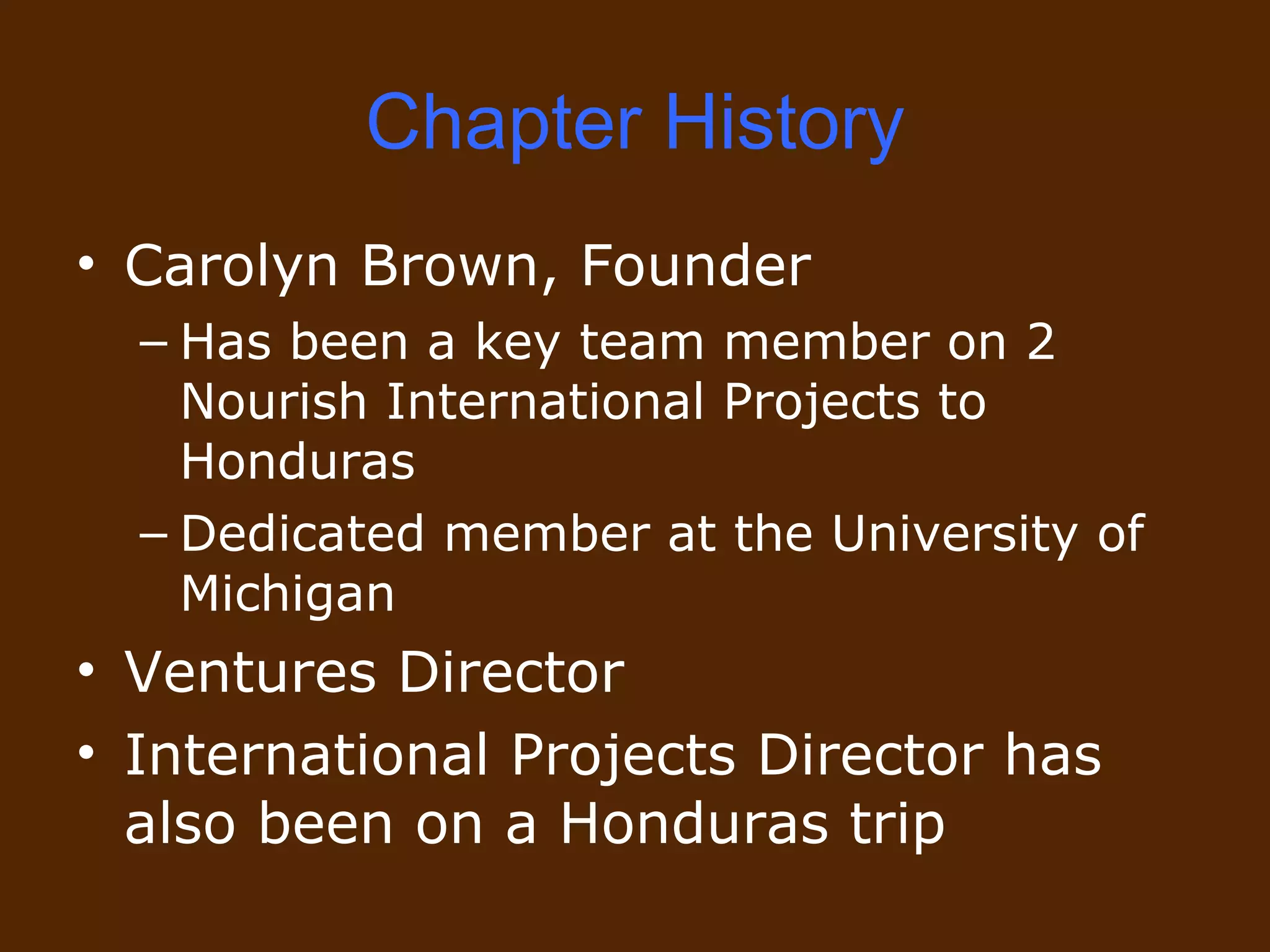 Chapter History

• Carolyn Brown, Founder
– Has been a key team member on 2 Nourish International Projects to Honduras
– Dedicated member at the University of Michigan
• Ventures Director
• International Projects Director has also been on a Honduras trip